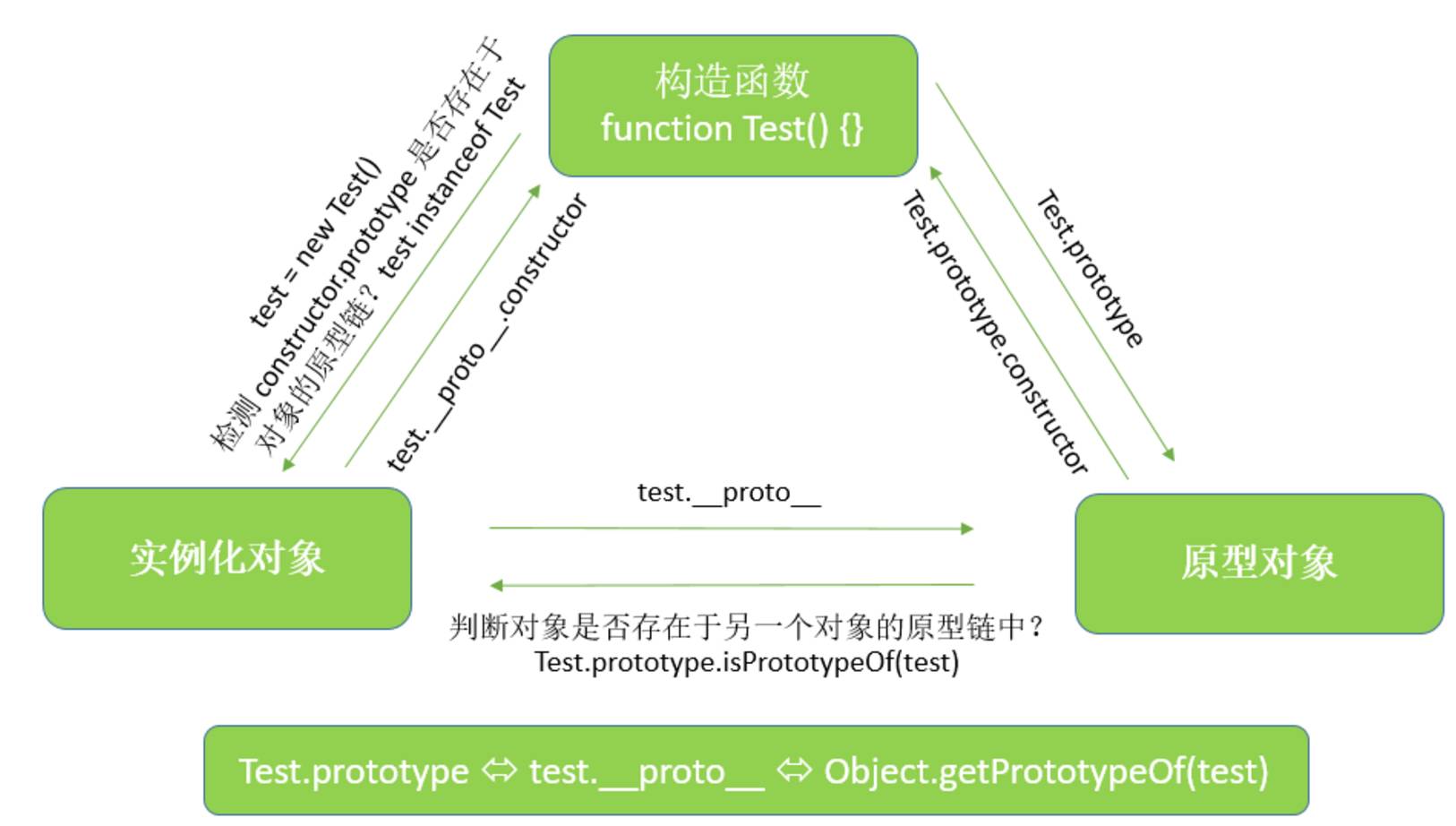 构造函数
function Test() {}

test = new Test()

检测 constructor.prototype 是否存在于对象的原型链？ test instanceof Test

test.__proto__.constructor

Test.prototype.constructor

Test.prototype

实例化对象

test.__proto__

判断对象是否存在于另一个对象的原型链中？
Test.prototype.isPrototypeOf(test)

原型对象

Test.prototype ⇔ test.__proto__ ⇔ Object.getPrototypeOf(test)